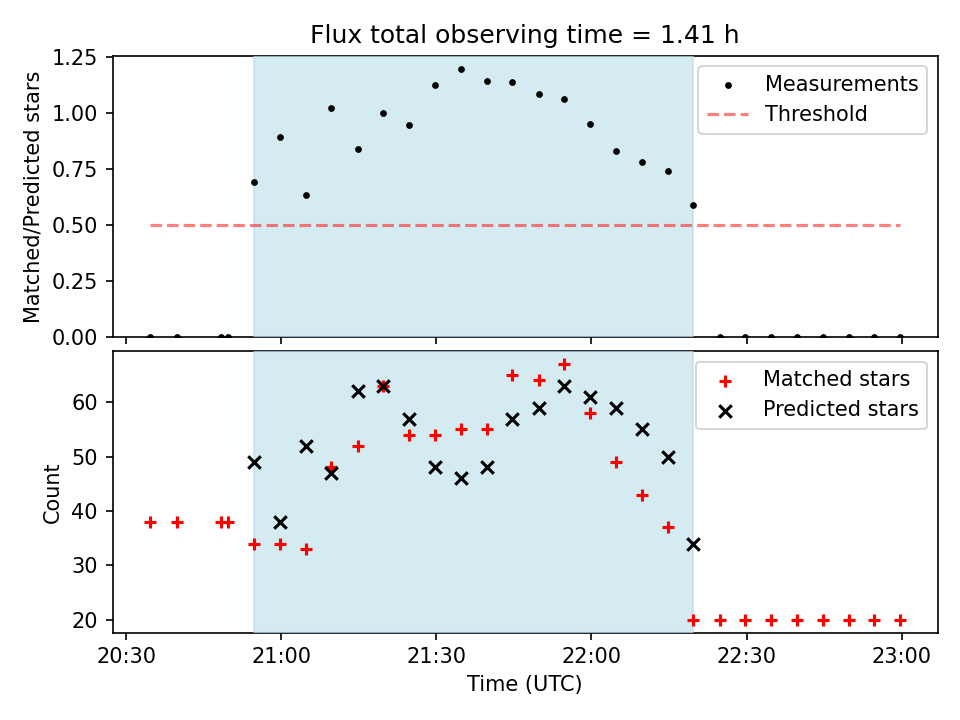 Flux total observing time = 1.41 h

Matched/Predicted stars

1.25
1.00
0.75
0.50
0.25
0.00

Measurements
Threshold

Count

60
50
40
30
20

Matched stars
Predicted stars

20:30
21:00
21:30
22:00
22:30
23:00

Time (UTC)